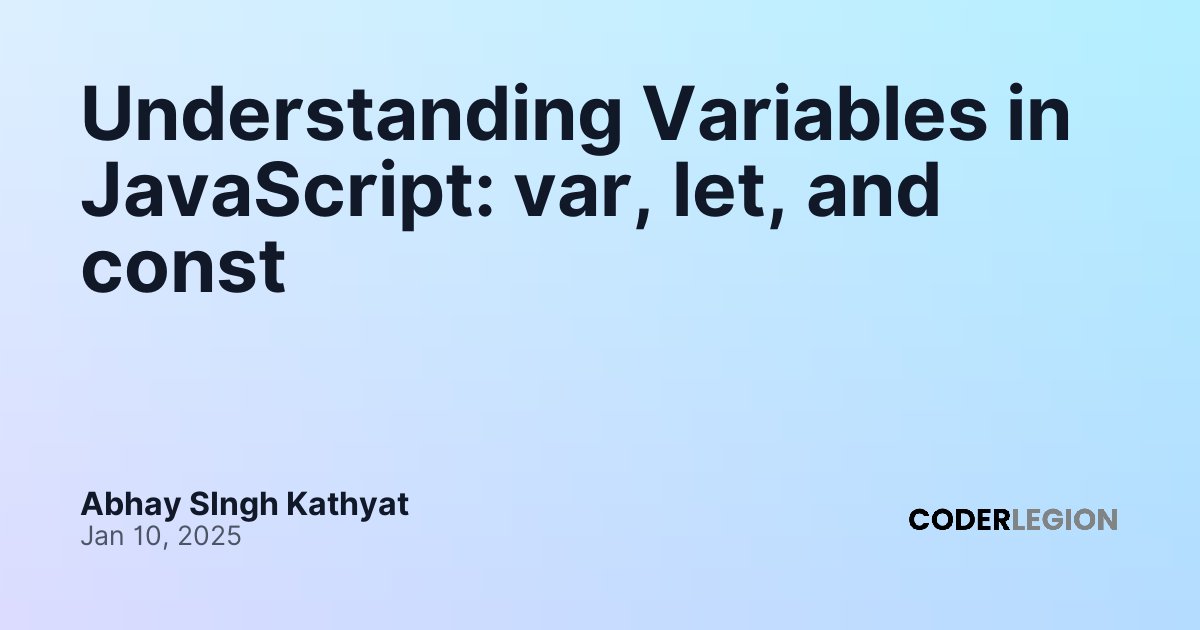 Understanding Variables in JavaScript: var, let, and const

Abhay SIngh Kathyat
Jan 10, 2025

CODERLEGION